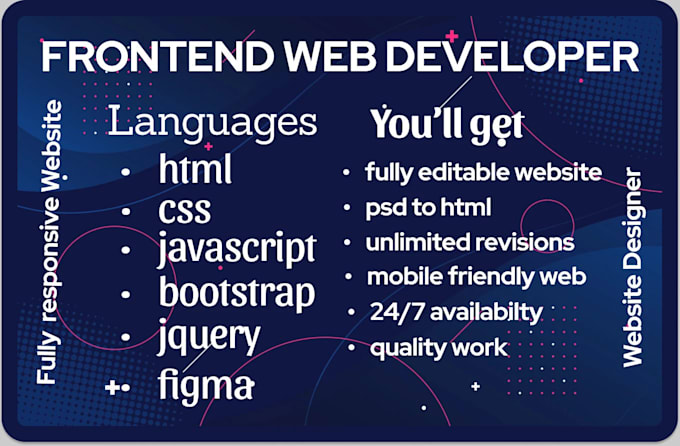 FRONTEND WEB DEVELOPER

Fully responsive Website

Languages
• html
• css
• javascript
• bootstrap
• jquery
• figma

You'll get
• fully editable website
• psd to html
• unlimited revisions
• mobile friendly web
• 24/7 availabilty
• quality work

Website Designer